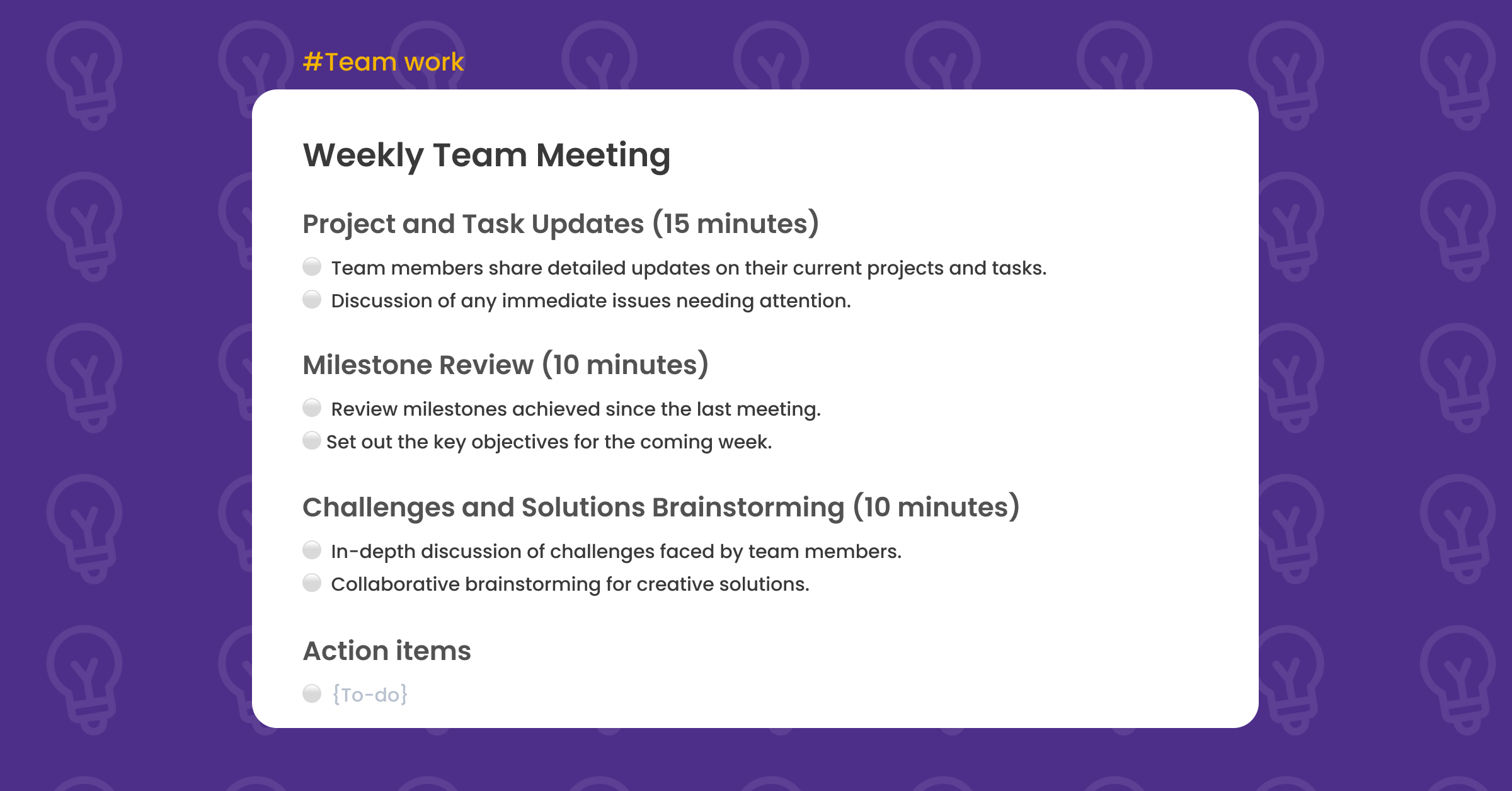 #Team work

Weekly Team Meeting

Project and Task Updates (15 minutes)

Team members share detailed updates on their current projects and tasks.

Discussion of any immediate issues needing attention.

Milestone Review (10 minutes)

Review milestones achieved since the last meeting.

Set out the key objectives for the coming week.

Challenges and Solutions Brainstorming (10 minutes)

In-depth discussion of challenges faced by team members.

Collaborative brainstorming for creative solutions.

Action items

{To-do}